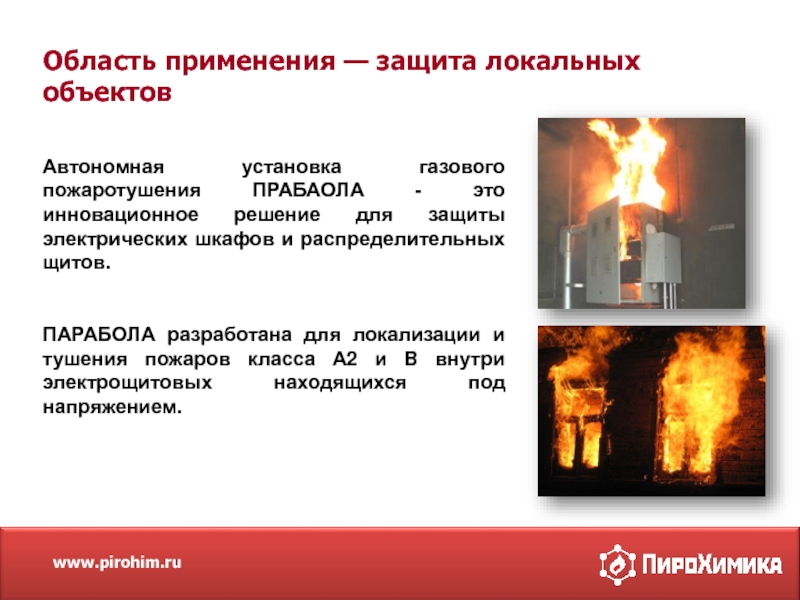 Область применения — защита локальных объектов

Автономная установка газового пожаротушения ПРАБАОЛА - это инновационное решение для защиты электрических шкафов и распределительных щитов.

ПАРАБОЛА разработана для локализации и тушения пожаров класса А2 и В внутри электрощитовых находящихся под напряжением.

www.pirohim.ru

ПироХимика